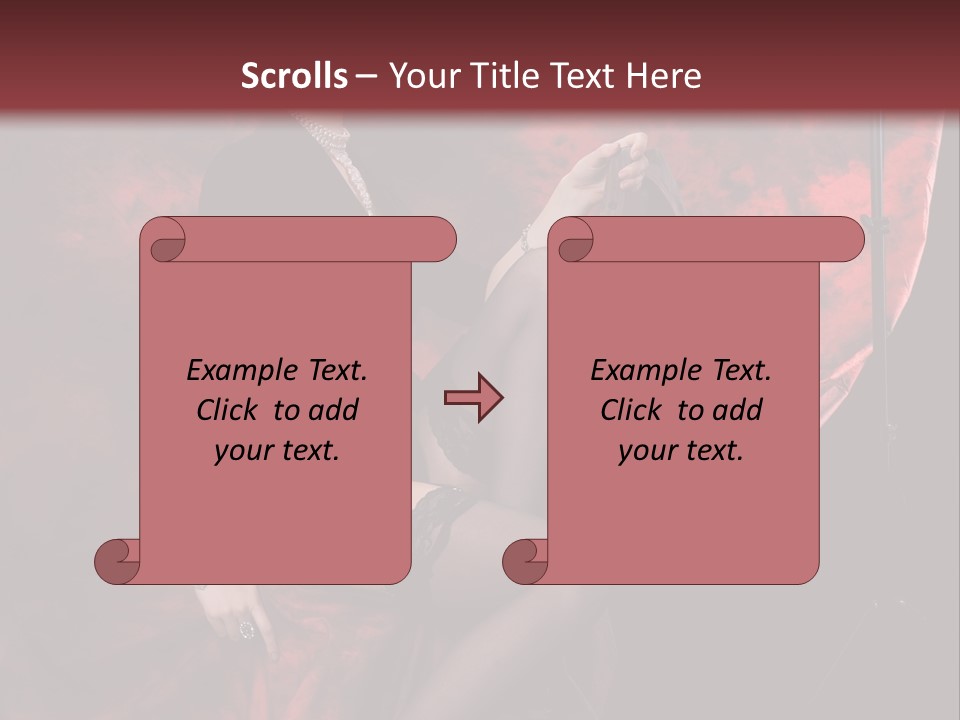 Scrolls – Your Title Text Here

Example Text. Click to add your text.

Example Text. Click to add your text.